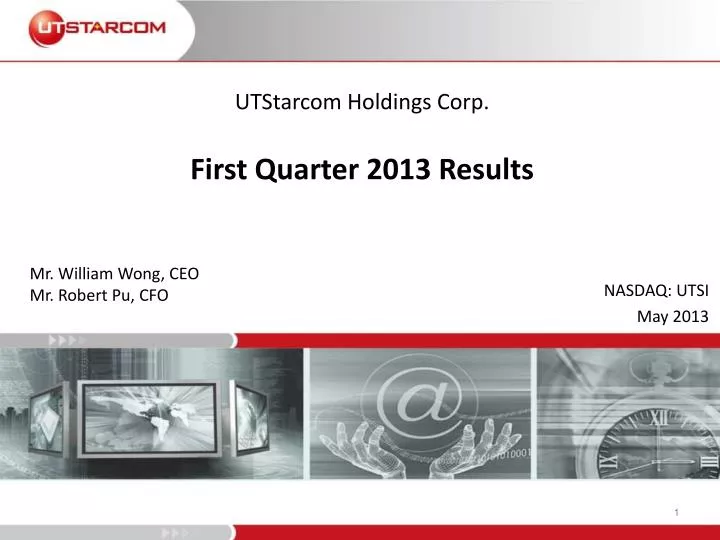 UTSTARCOM

UTStarcom Holdings Corp.

First Quarter 2013 Results

Mr. William Wong, CEO
Mr. Robert Pu, CFO

NASDAQ: UTSI
May 2013

1